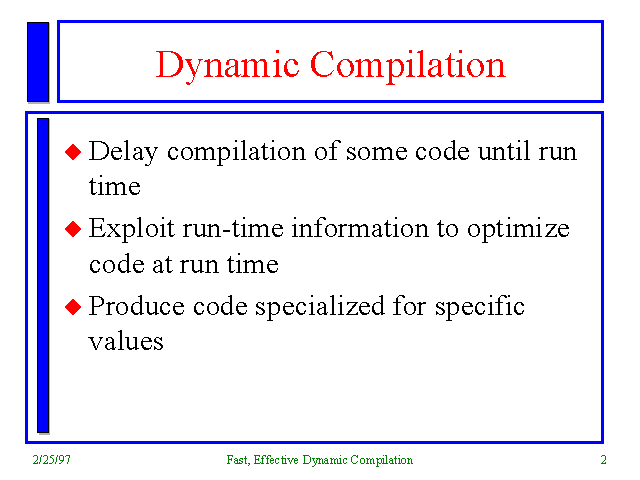 Dynamic Compilation

◆ Delay compilation of some code until run time

◆ Exploit run-time information to optimize code at run time

◆ Produce code specialized for specific values

2/25/97

Fast, Effective Dynamic Compilation

2